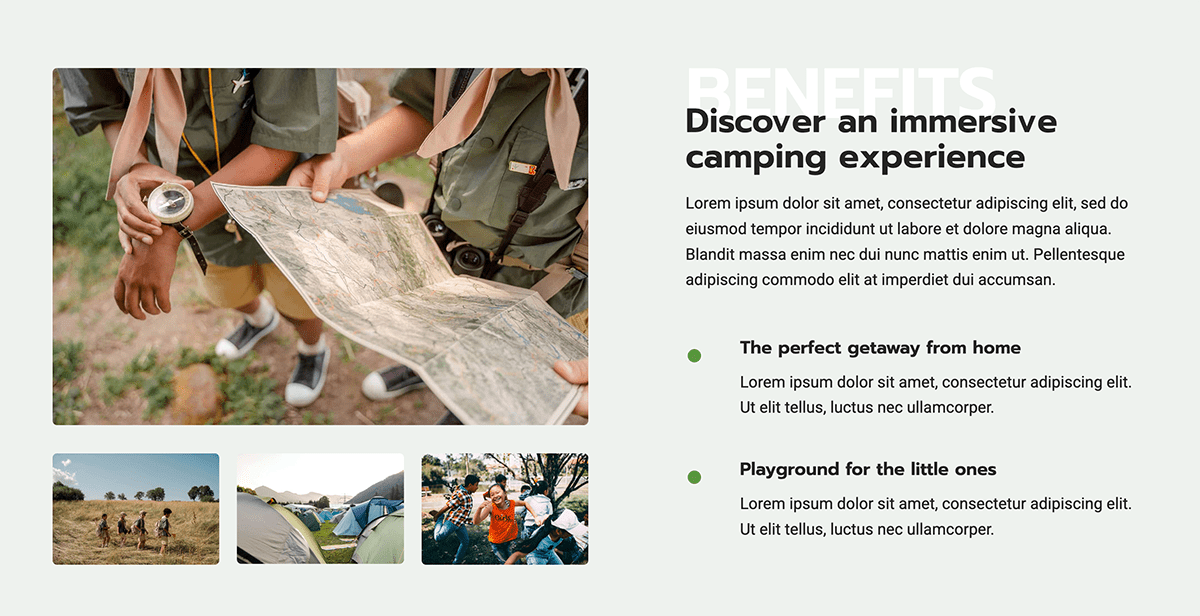 BENEFITS

Discover an immersive camping experience

Lorem ipsum dolor sit amet, consectetur adipiscing elit, sed do eiusmod tempor incididunt ut labore et dolore magna aliqua. Blandit massa enim nec dui nunc mattis enim ut. Pellentesque adipiscing commodo elit at imperdiet dui accumsan.

The perfect getaway from home

Lorem ipsum dolor sit amet, consectetur adipiscing elit. Ut elit tellus, luctus nec ullamcorper.

Playground for the little ones

Lorem ipsum dolor sit amet, consectetur adipiscing elit. Ut elit tellus, luctus nec ullamcorper.